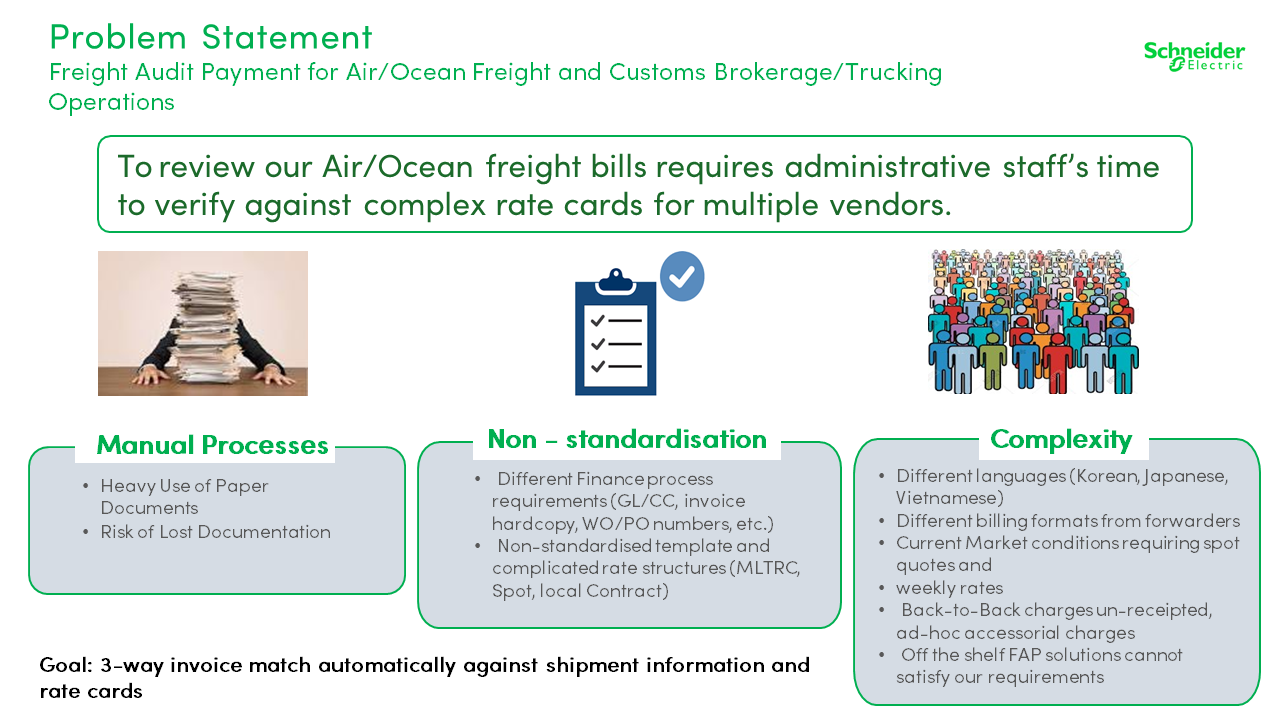 Problem Statement
Freight Audit Payment for Air/Ocean Freight and Customs Brokerage/Trucking Operations

Schneider Electric

To review our Air/Ocean freight bills requires administrative staff's time to verify against complex rate cards for multiple vendors.

Manual Processes
• Heavy Use of Paper Documents
• Risk of Lost Documentation

Non - standardisation
• Different Finance process requirements (GL/CC, invoice hardcopy, WO/PO numbers, etc.)
• Non-standardised template and complicated rate structures (MLTRC, Spot, local Contract)

Complexity
• Different languages (Korean, Japanese, Vietnamese)
• Different billing formats from forwarders
• Current Market conditions requiring spot quotes and
• weekly rates
• Back-to-Back charges un-receipted, ad-hoc accessorial charges
• Off the shelf FAP solutions cannot satisfy our requirements

Goal: 3-way invoice match automatically against shipment information and rate cards